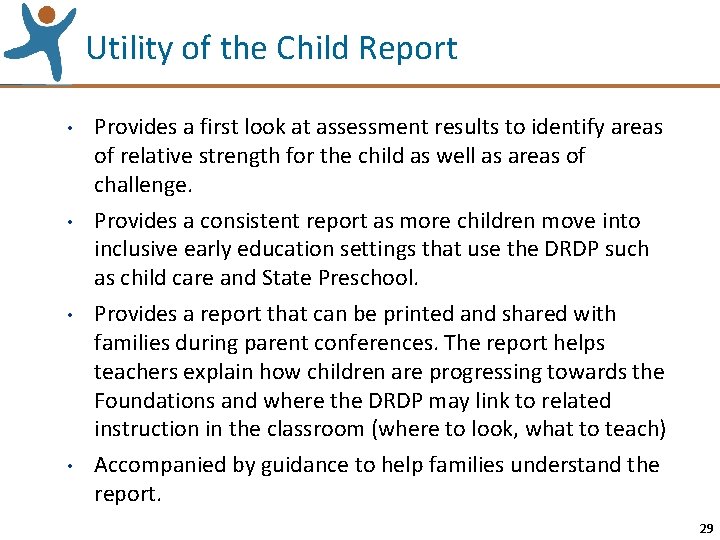 Utility of the Child Report

• Provides a first look at assessment results to identify areas of relative strength for the child as well as areas of challenge.

• Provides a consistent report as more children move into inclusive early education settings that use the DRDP such as child care and State Preschool.

• Provides a report that can be printed and shared with families during parent conferences. The report helps teachers explain how children are progressing towards the Foundations and where the DRDP may link to related instruction in the classroom (where to look, what to teach)

• Accompanied by guidance to help families understand the report.

29